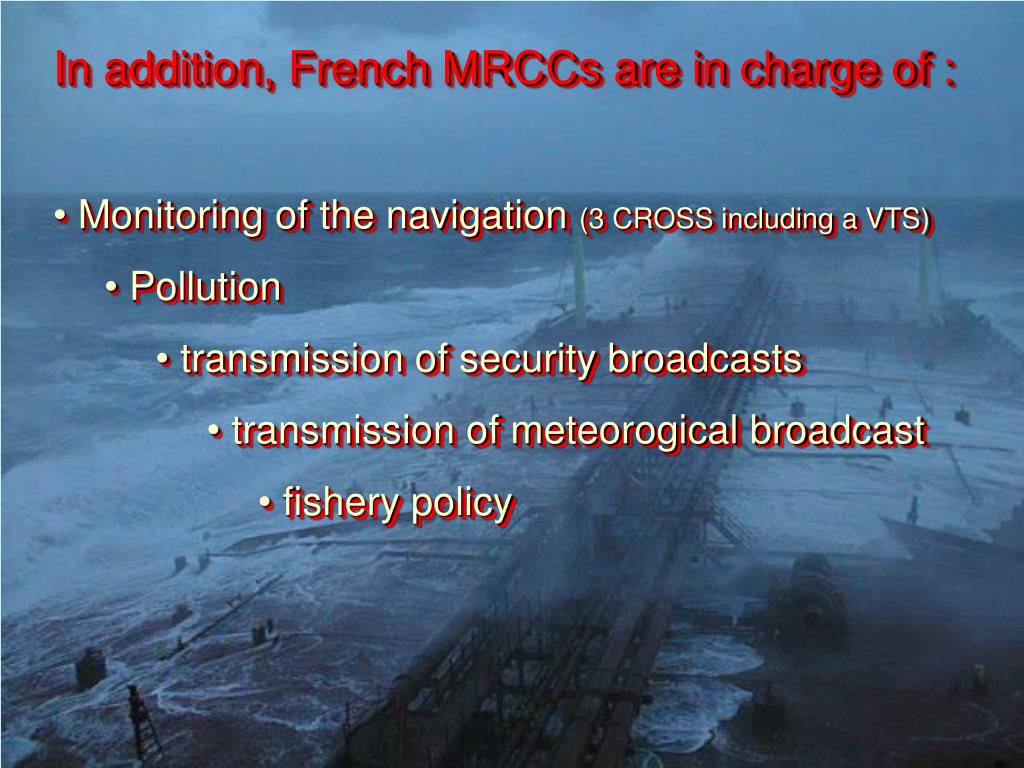 In addition, French MRCCs are in charge of :

• Monitoring of the navigation (3 CROSS including a VTS)

• Pollution

• transmission of security broadcasts

• transmission of meteorogical broadcast

• fishery policy